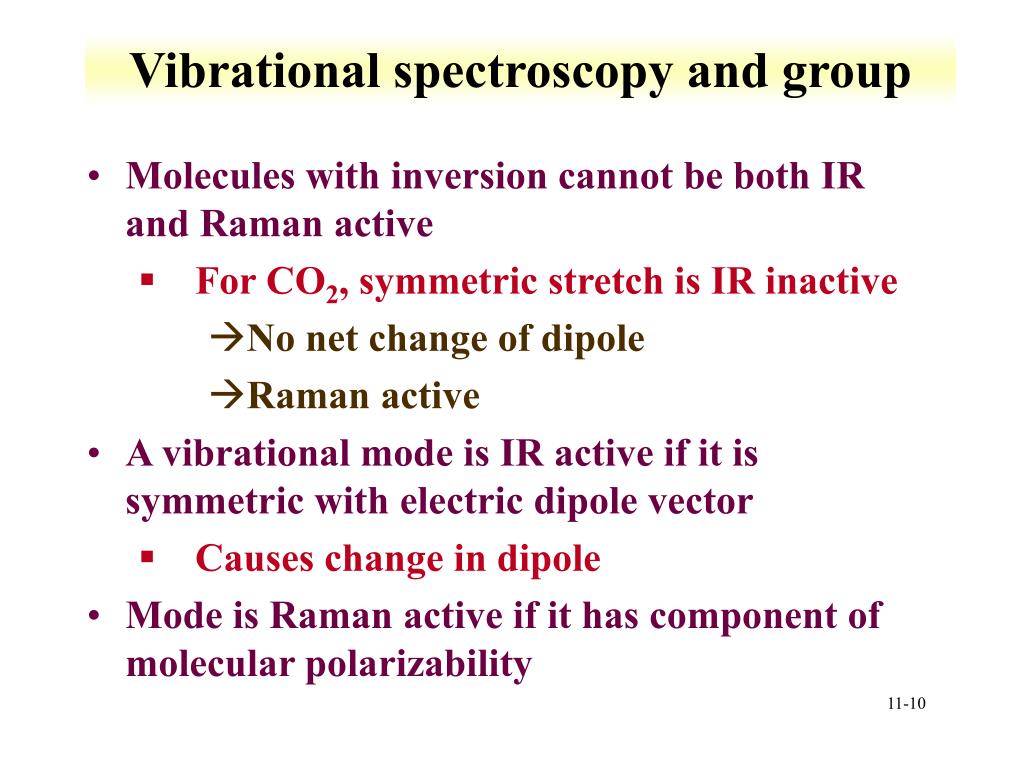 Vibrational spectroscopy and group

• Molecules with inversion cannot be both IR and Raman active

▪ For $CO_2$, symmetric stretch is IR inactive

→No net change of dipole

→Raman active

• A vibrational mode is IR active if it is symmetric with electric dipole vector

▪ Causes change in dipole

• Mode is Raman active if it has component of molecular polarizability

11-10